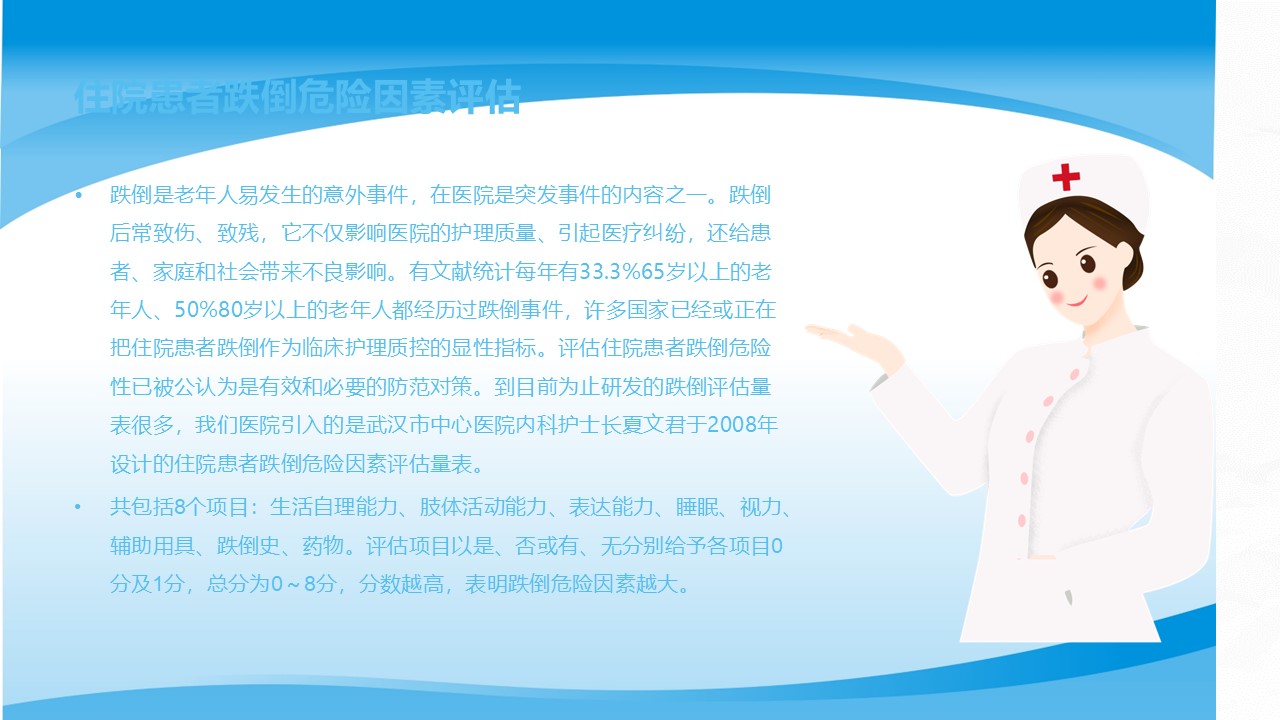 住院患者跌倒危险因素评估

• 跌倒是老年人易发生的意外事件，在医院是突发事件的内容之一。跌倒后常致伤、致残，它不仅影响医院的护理质量、引起医疗纠纷，还给患者、家庭和社会带来不良影响。有文献统计每年有33.3%65岁以上的老年人、50%80岁以上的老年人都经历过跌倒事件，许多国家已经或正在把住院患者跌倒作为临床护理质控的显性指标。评估住院患者跌倒危险性已被公认为是有效和必要的防范对策。到目前为止研发的跌倒评估量表很多，我们医院引入的是武汉市中心医院内科护士长夏文君于2008年设计的住院患者跌倒危险因素评估量表。

• 共包括8个项目：生活自理能力、肢体活动能力、表达能力、睡眠、视力、辅助用具、跌倒史、药物。评估项目以是、否或有、无分别给予各项目0分及1分，总分为0～8分，分数越高，表明跌倒危险因素越大。